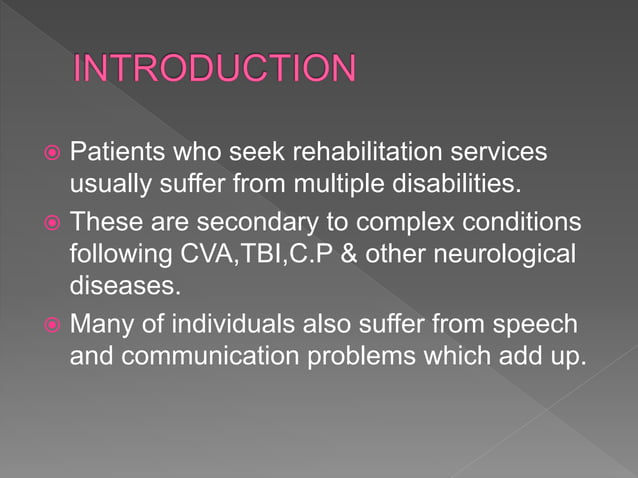 INTRODUCTION

Patients who seek rehabilitation services usually suffer from multiple disabilities.

These are secondary to complex conditions following CVA,TBI,C.P & other neurological diseases.

Many of individuals also suffer from speech and communication problems which add up.